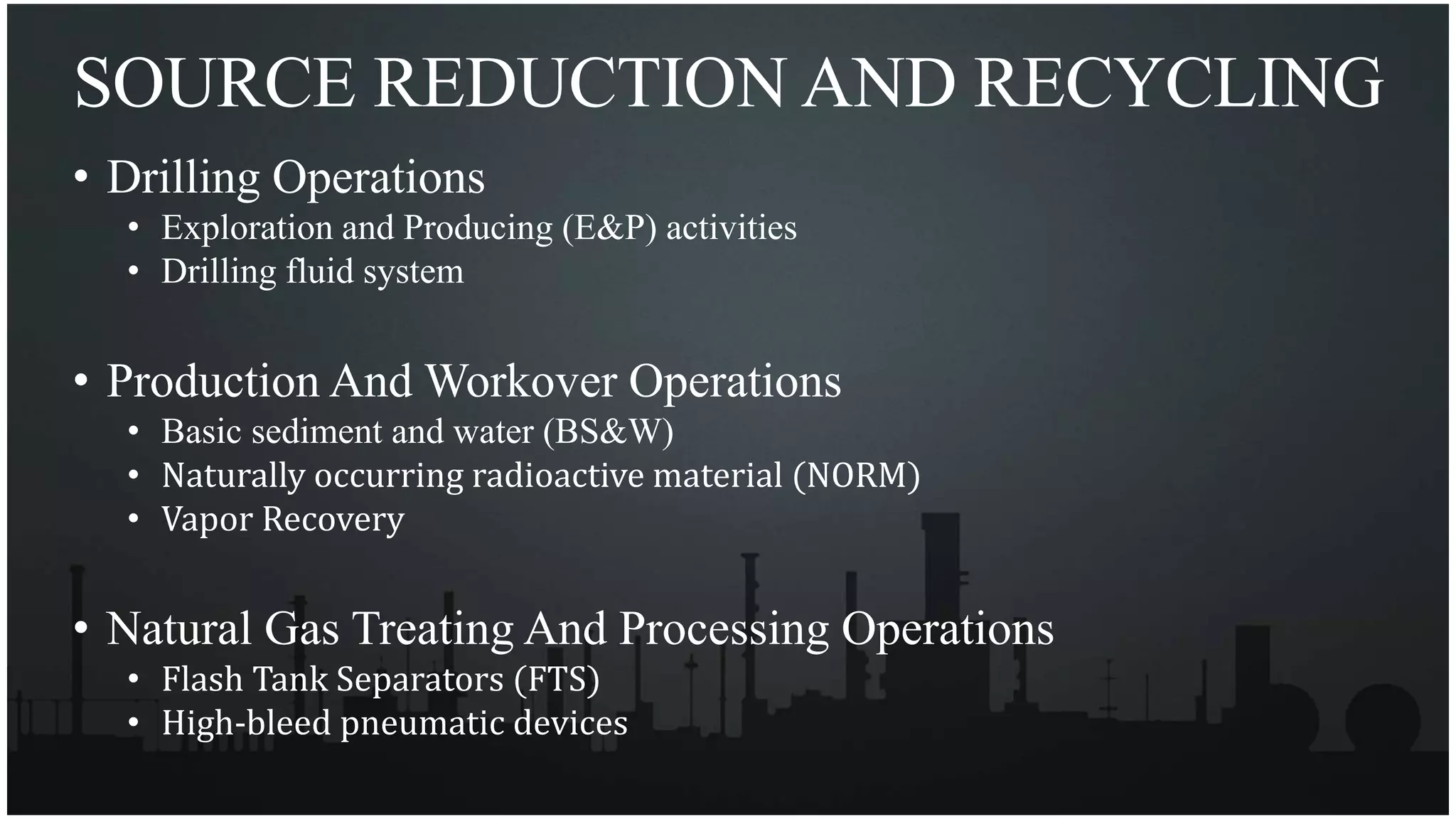 SOURCE REDUCTION AND RECYCLING

• Drilling Operations
  • Exploration and Producing (E&P) activities
  • Drilling fluid system

• Production And Workover Operations
  • Basic sediment and water (BS&W)
  • Naturally occurring radioactive material (NORM)
  • Vapor Recovery

• Natural Gas Treating And Processing Operations
  • Flash Tank Separators (FTS)
  • High-bleed pneumatic devices